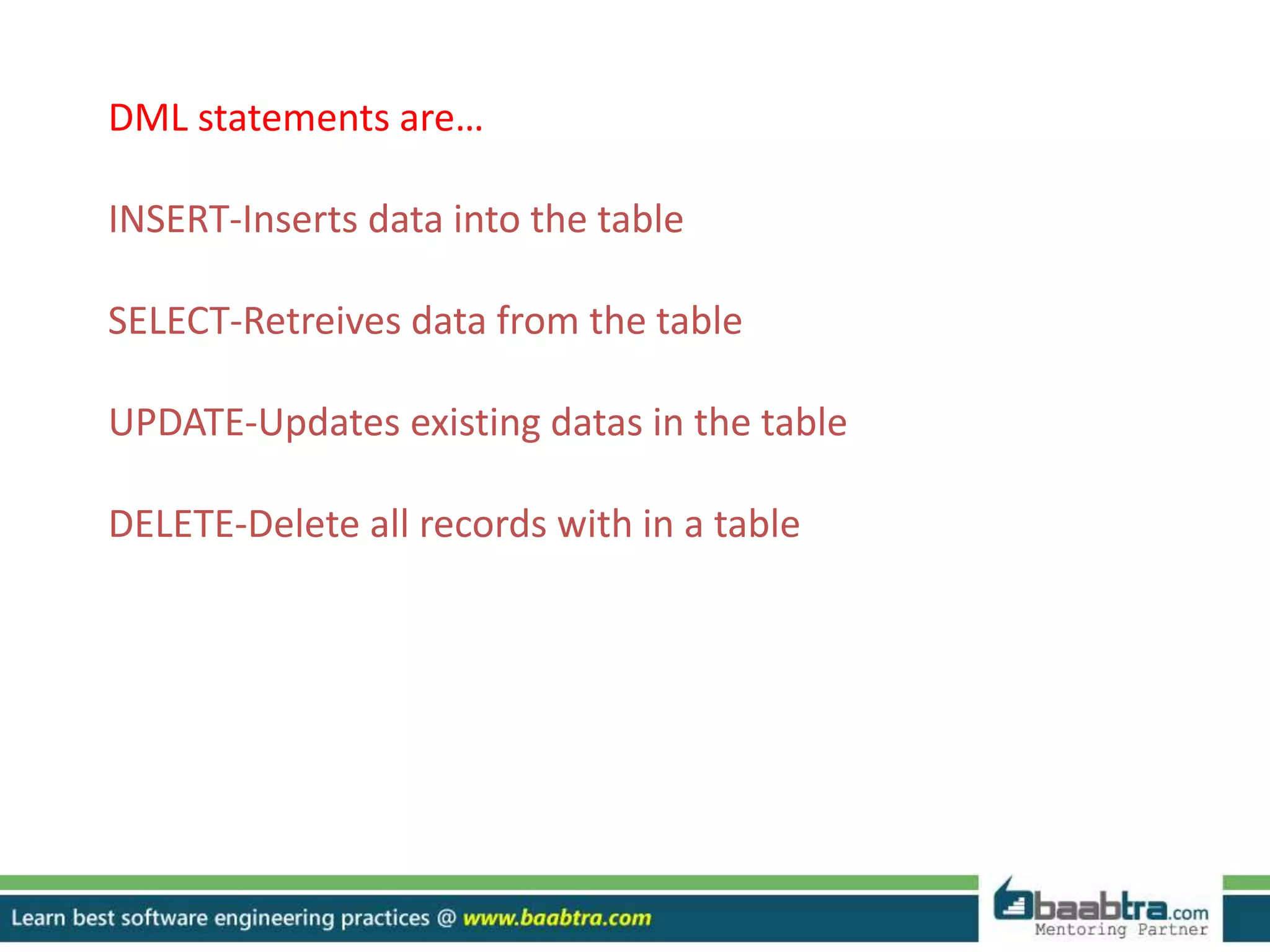 DML statements are…

INSERT-Inserts data into the table

SELECT-Retreives data from the table

UPDATE-Updates existing datas in the table

DELETE-Delete all records with in a table

Learn best software engineering practices @ www.baabtra.com

baabtra.com
Mentoring Partner